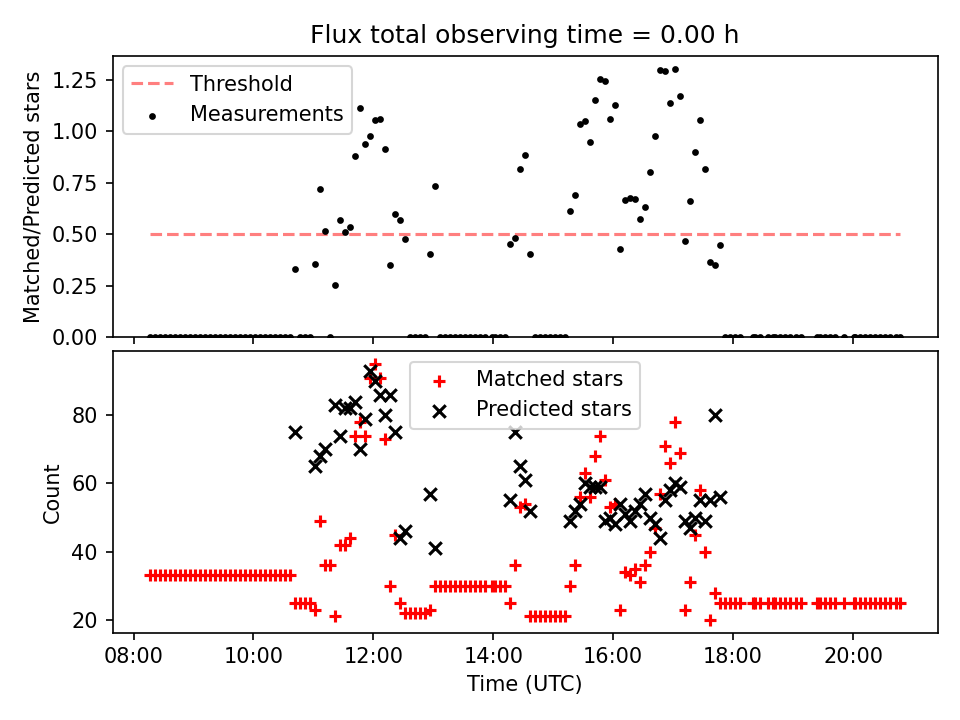 Flux total observing time = 0.00 h

Threshold
Measurements

Matched/Predicted stars

1.25
1.00
0.75
0.50
0.25
0.00

Matched stars
Predicted stars

Count

80
60
40
20

08:00
10:00
12:00
14:00
16:00
18:00
20:00

Time (UTC)